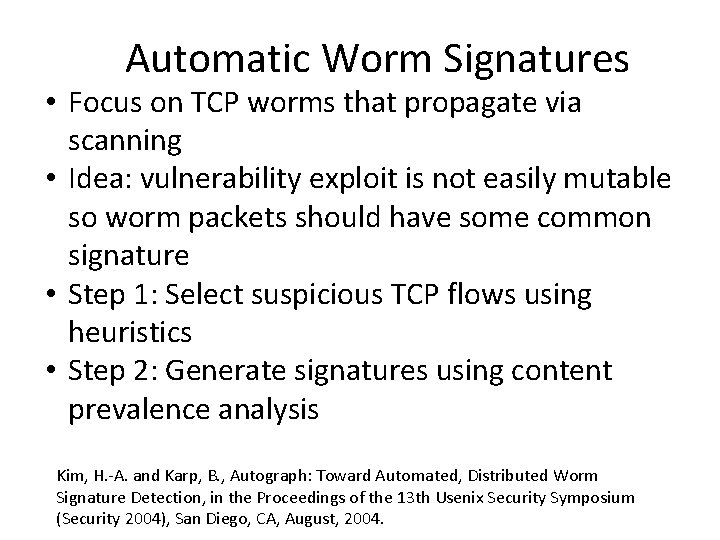 Automatic Worm Signatures

• Focus on TCP worms that propagate via scanning
• Idea: vulnerability exploit is not easily mutable so worm packets should have some common signature
• Step 1: Select suspicious TCP flows using heuristics
• Step 2: Generate signatures using content prevalence analysis

Kim, H.-A. and Karp, B., Autograph: Toward Automated, Distributed Worm Signature Detection, in the Proceedings of the 13th Usenix Security Symposium (Security 2004), San Diego, CA, August, 2004.